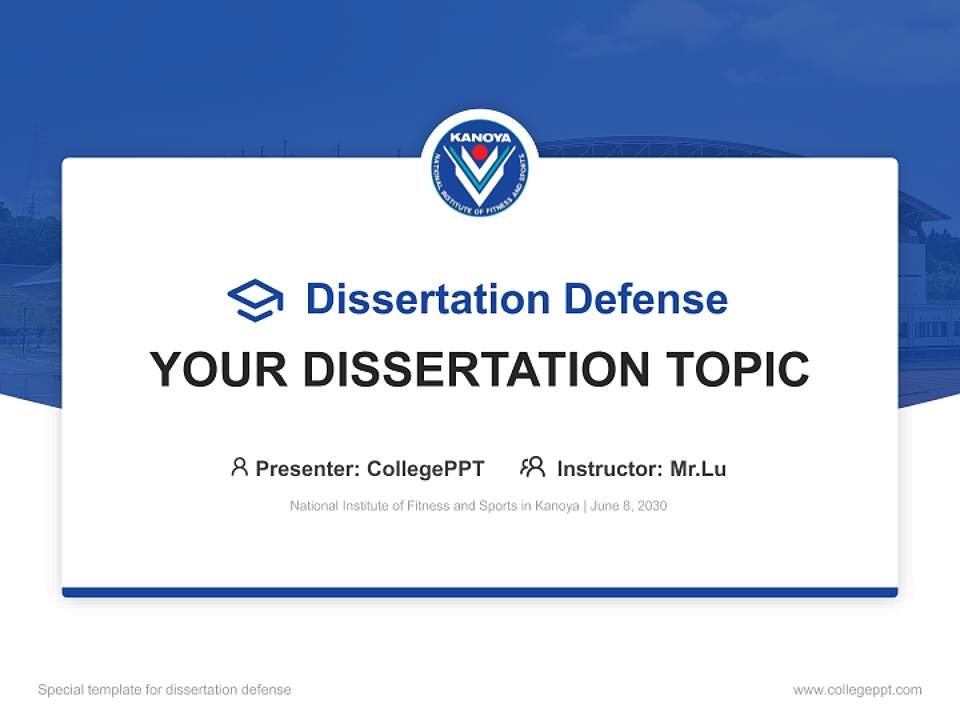 KANOYA
NATIONAL INSTITUTE OF FITNESS AND SPORTS

Dissertation Defense

YOUR DISSERTATION TOPIC

Presenter: CollegePPT Instructor: Mr.Lu

National Institute of Fitness and Sports in Kanoya | June 8, 2030

Special template for dissertation defense

www.collegeppt.com